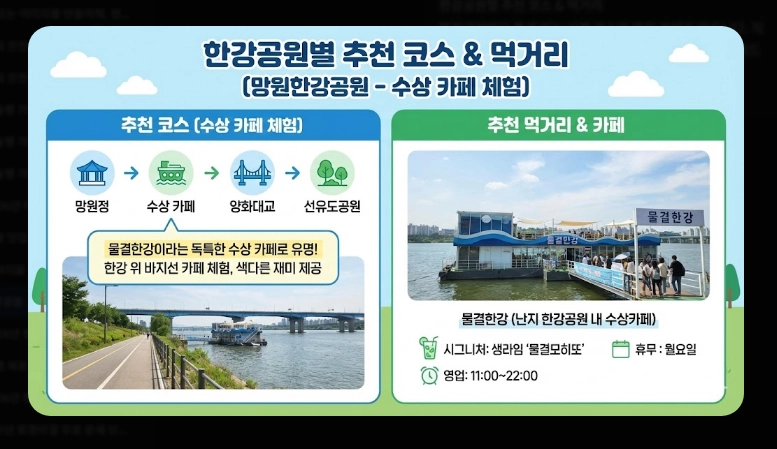 한강공원별 추천 코스 & 먹거리
(망원한강공원 - 수상 카페 체험)

추천 코스 (수상 카페 체험)

망원정 → 수상 카페 → 양화대교 → 선유도공원

물결한강이라는 독특한 수상 카페로 유명!
한강 위 바지선 카페 체험, 색다른 재미 제공

추천 먹거리 & 카페

물결한강

물결한강

물결한강 (난지 한강공원 내 수상카페)

시그니처: 생라임 '물결모히또'

휴무 : 월요일

영업: 11:00~22:00